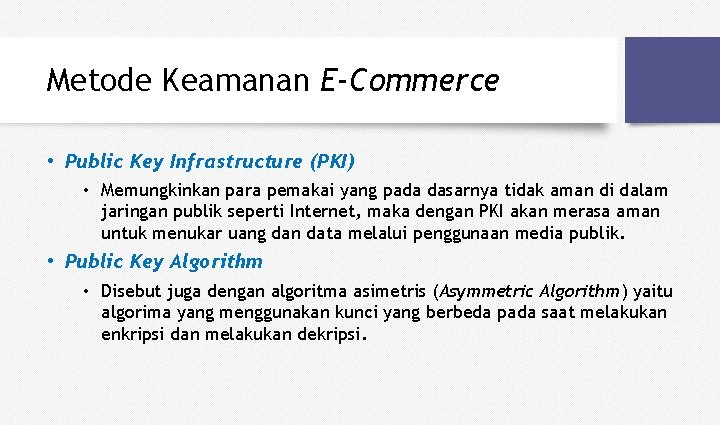 Metode Keamanan E-Commerce

• Public Key Infrastructure (PKI)

• Memungkinkan para pemakai yang pada dasarnya tidak aman di dalam jaringan publik seperti Internet, maka dengan PKI akan merasa aman untuk menukar uang dan data melalui penggunaan media publik.

• Public Key Algorithm

• Disebut juga dengan algoritma asimetris (Asymmetric Algorithm) yaitu algorima yang menggunakan kunci yang berbeda pada saat melakukan enkripsi dan melakukan dekripsi.